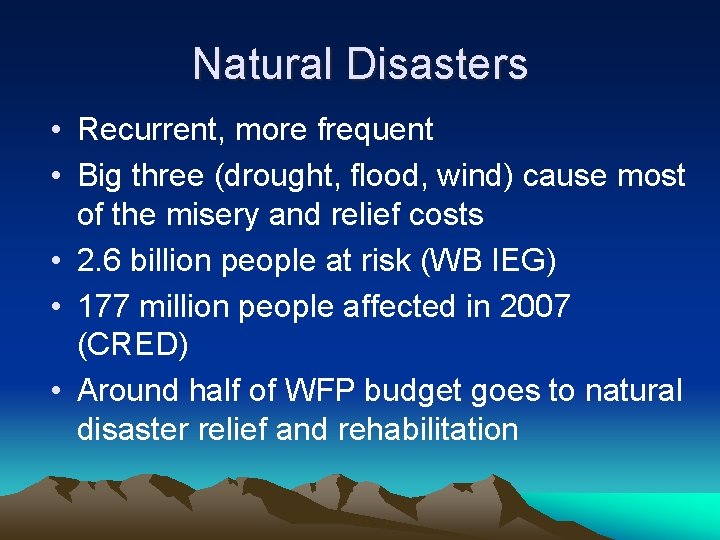 Natural Disasters

• Recurrent, more frequent
• Big three (drought, flood, wind) cause most of the misery and relief costs
• 2.6 billion people at risk (WB IEG)
• 177 million people affected in 2007 (CRED)
• Around half of WFP budget goes to natural disaster relief and rehabilitation